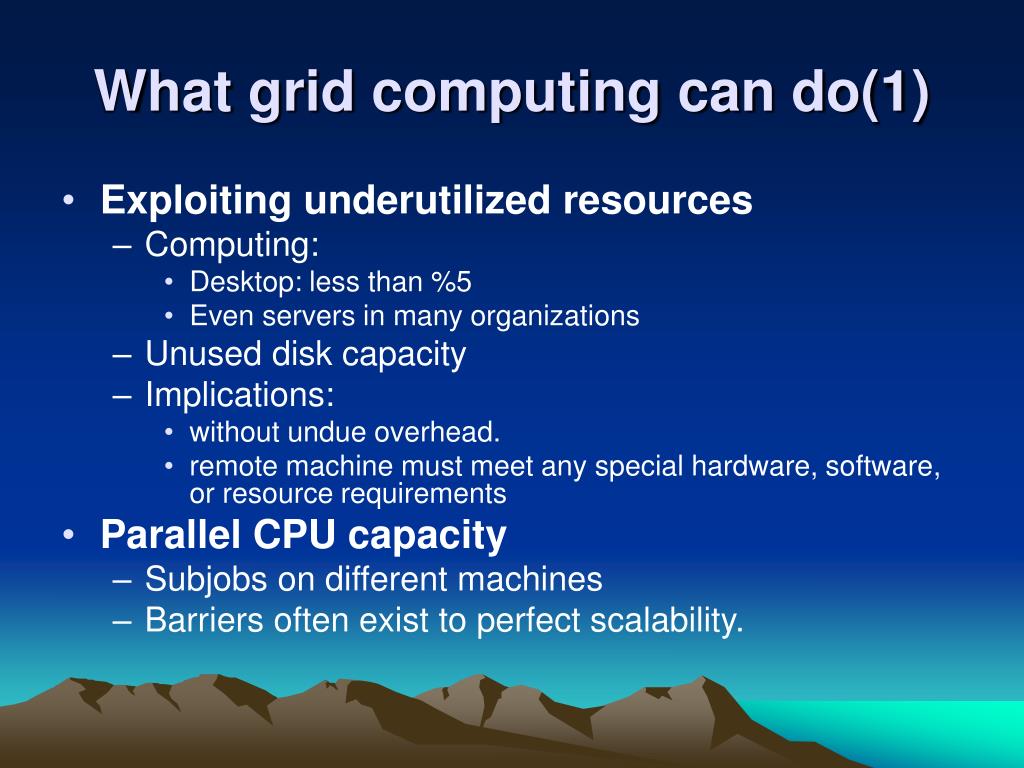 What grid computing can do(1)

• Exploiting underutilized resources
 – Computing:
  • Desktop: less than %5
  • Even servers in many organizations
 – Unused disk capacity
 – Implications:
  • without undue overhead.
  • remote machine must meet any special hardware, software, or resource requirements
• Parallel CPU capacity
 – Subjobs on different machines
 – Barriers often exist to perfect scalability.